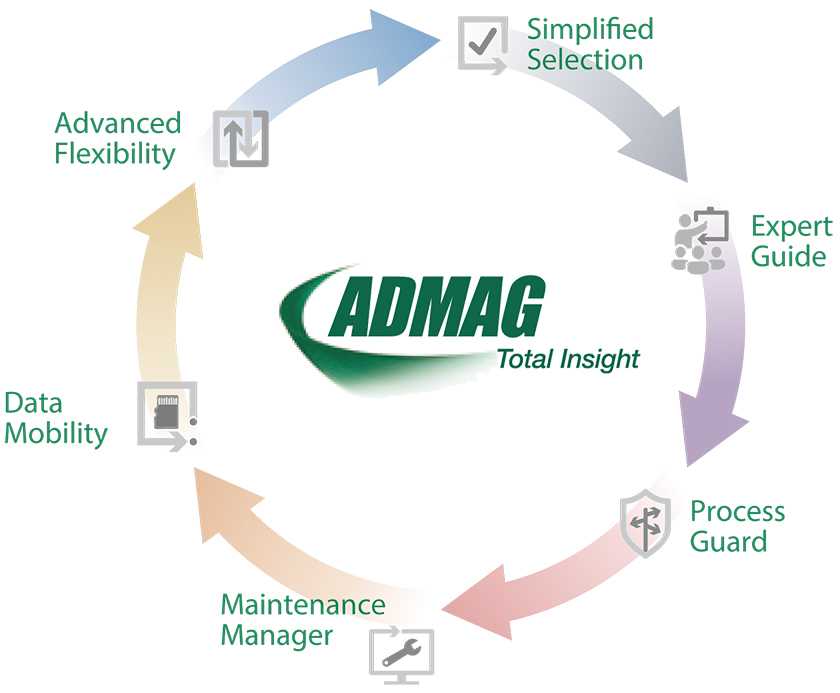 Simplified Selection

Expert Guide

Process Guard

Maintenance Manager

Data Mobility

Advanced Flexibility

ADMAG
Total Insight